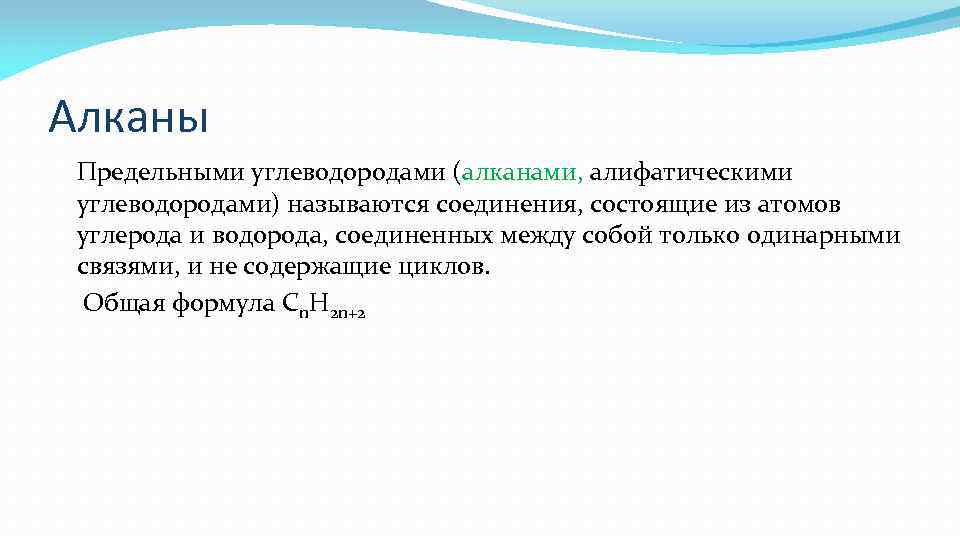 Алканы

Предельными углеводородами (алканами, алифатическими углеводородами) называются соединения, состоящие из атомов углерода и водорода, соединенных между собой только одинарными связями, и не содержащие циклов.

Общая формула $C_nH_{2n+2}$